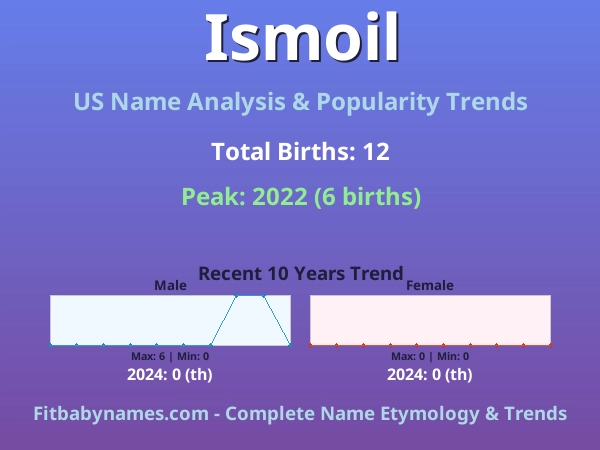 Ismoil

US Name Analysis & Popularity Trends

Total Births: 12

Peak: 2022 (6 births)

Recent 10 Years Trend

Male

Max: 6 | Min: 0

2024: 0 (th)

Female

Max: 0 | Min: 0

2024: 0 (th)

Fitbabynames.com - Complete Name Etymology & Trends